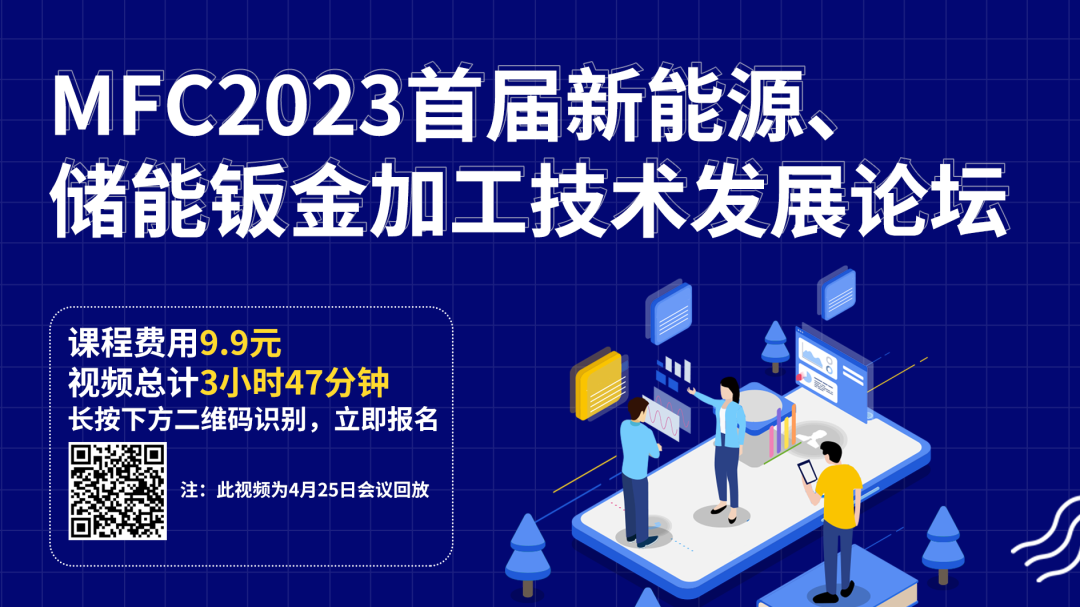 MFC2023首届新能源、储能钣金加工技术发展论坛

课程费用9.9元
视频总计3小时47分钟
长按下方二维码识别，立即报名

注：此视频为4月25日会议回放